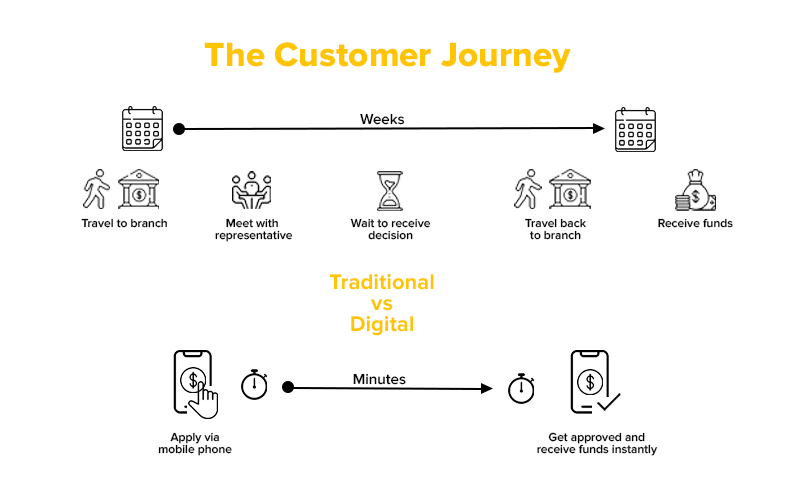 The Customer Journey

Weeks

Travel to branch

Meet with representative

Wait to receive decision

Travel back to branch

Receive funds

Traditional vs Digital

Minutes

Apply via mobile phone

Get approved and receive funds instantly